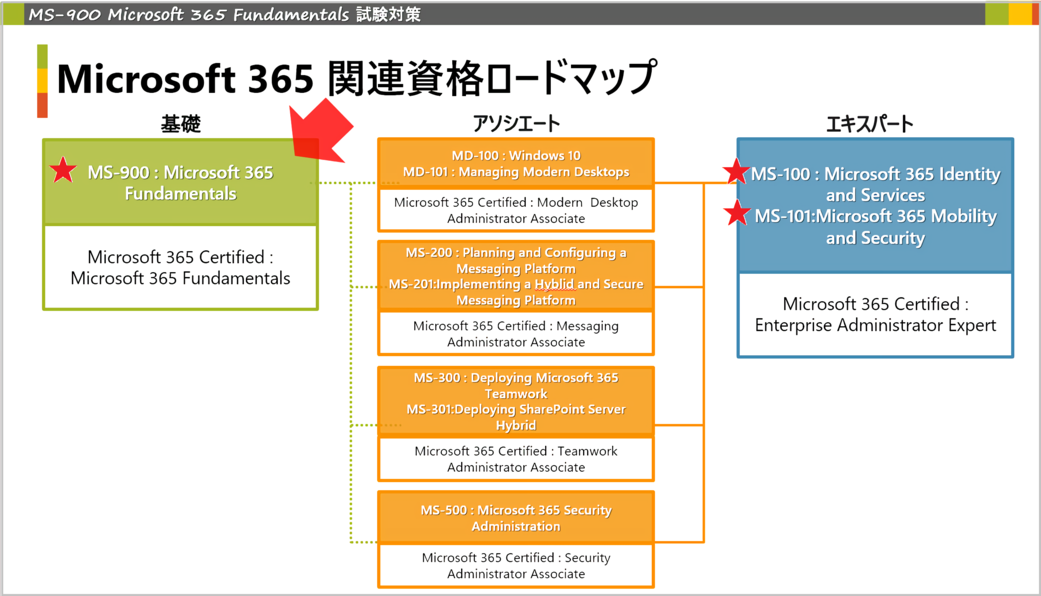 MS-900 Microsoft 365 Fundamentals 試験対策

Microsoft 365 関連資格ロードマップ

基礎

MS-900 : Microsoft 365 Fundamentals

Microsoft 365 Certified : Microsoft 365 Fundamentals

アソシエート

MD-100 : Windows 10
MD-101 : Managing Modern Desktops

Microsoft 365 Certified : Modern Desktop Administrator Associate

MS-200 : Planning and Configuring a Messaging Platform
MS-201:Implementing a Hyblid and Secure Messaging Platform

Microsoft 365 Certified : Messaging Administrator Associate

MS-300 : Deploying Microsoft 365 Teamwork
MS-301:Deploying SharePoint Server Hybrid

Microsoft 365 Certified : Teamwork Administrator Associate

MS-500 : Microsoft 365 Security Administration

Microsoft 365 Certified : Security Administrator Associate

エキスパート

MS-100 : Microsoft 365 Identity and Services
MS-101:Microsoft 365 Mobility and Security

Microsoft 365 Certified : Enterprise Administrator Expert